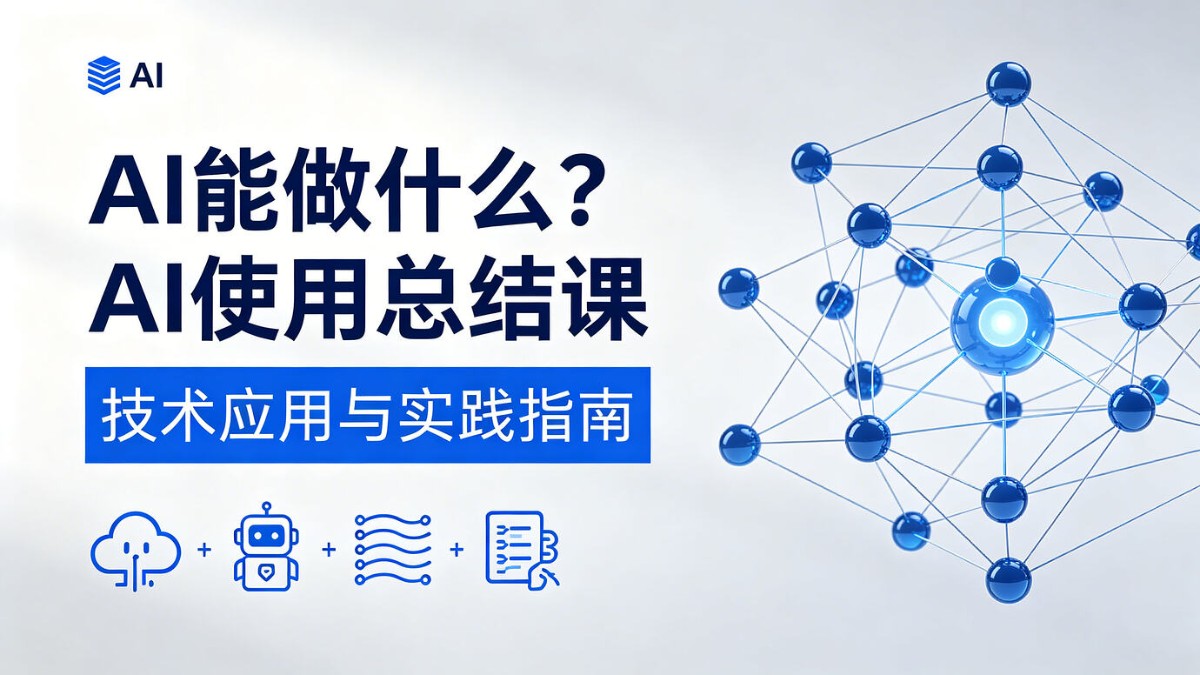 AI

AI能做什么？
AI使用总结课

技术应用与实践指南

+ + +